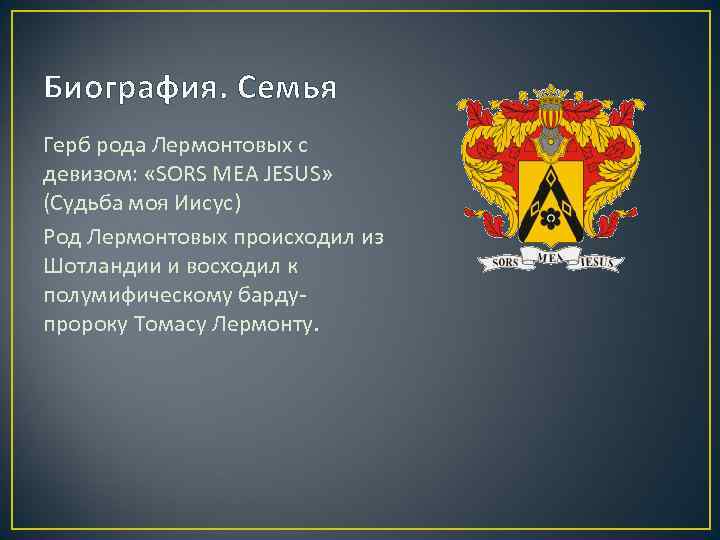 Биография. Семья

Герб рода Лермонтовых с девизом: «SORS MEA JESUS» (Судьба моя Иисус)

Род Лермонтовых происходил из Шотландии и восходил к полумифическому барду-пророку Томасу Лермонту.

SORS MEA JESUS